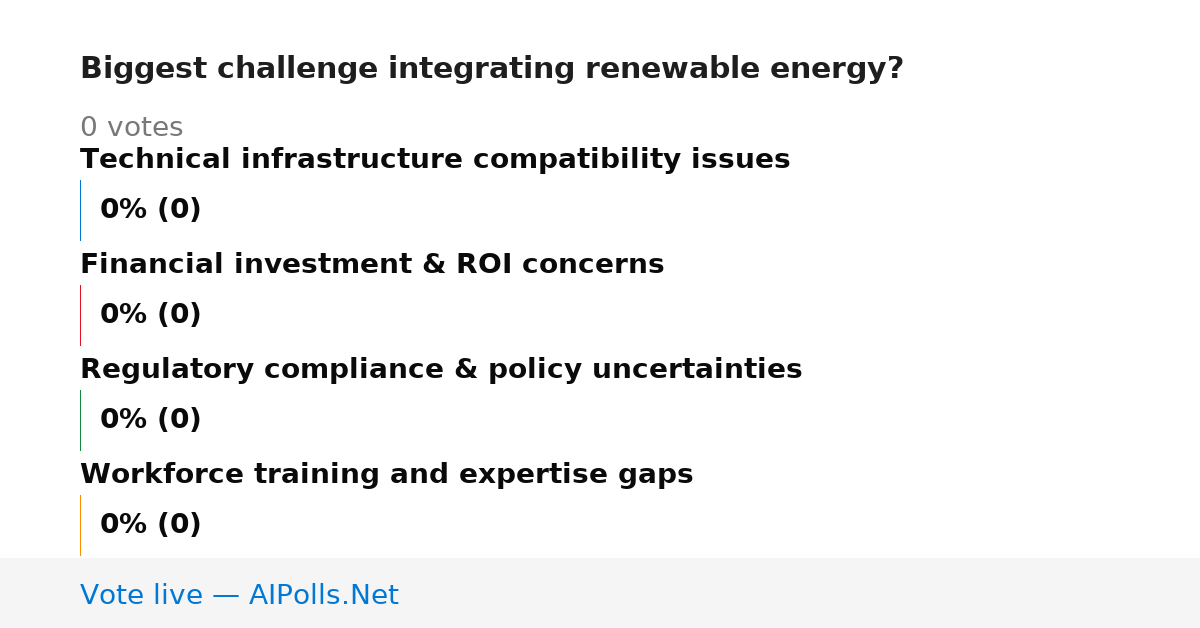 Biggest challenge integrating renewable energy?

0 votes

Technical infrastructure compatibility issues

0% (0)

Financial investment & ROI concerns

0% (0)

Regulatory compliance & policy uncertainties

0% (0)

Workforce training and expertise gaps

0% (0)

Vote live — AIPolls.Net